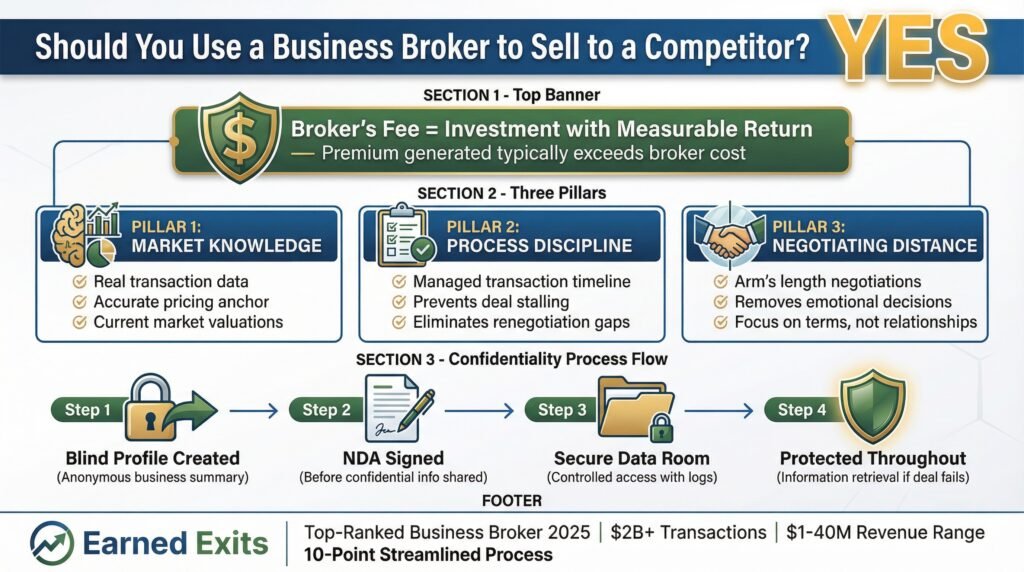 Should You Use a Business Broker to Sell to a Competitor? YES

SECTION 1 - Top Banner

Broker's Fee = Investment with Measurable Return
— Premium generated typically exceeds broker cost

SECTION 2 - Three Pillars

PILLAR 1:
MARKET KNOWLEDGE
Real transaction data
Accurate pricing anchor
Current market valuations

PILLAR 2:
PROCESS DISCIPLINE
Managed transaction timeline
Prevents deal stalling
Eliminates renegotiation gaps

PILLAR 3:
NEGOTIATING DISTANCE
Arm's length negotiations
Removes emotional decisions
Focus on terms, not relationships

SECTION 3 - Confidentiality Process Flow

Step 1
Blind Profile Created
(Anonymous business summary)

Step 2
NDA Signed
(Before confidential info shared)

Step 3
Secure Data Room
(Controlled access with logs)

Step 4
Protected Throughout
(Information retrieval if deal fails)

FOOTER

Earned Exits
Top-Ranked Business Broker 2025 | $2B+ Transactions | $1-40M Revenue Range
10-Point Streamlined Process